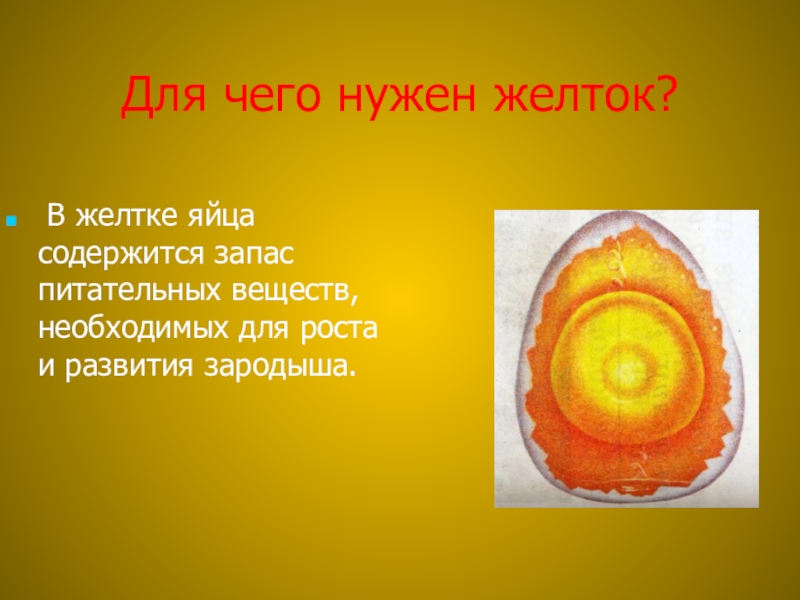 Для чего нужен желток?

В желтке яйца содержится запас питательных веществ, необходимых для роста и развития зародыша.